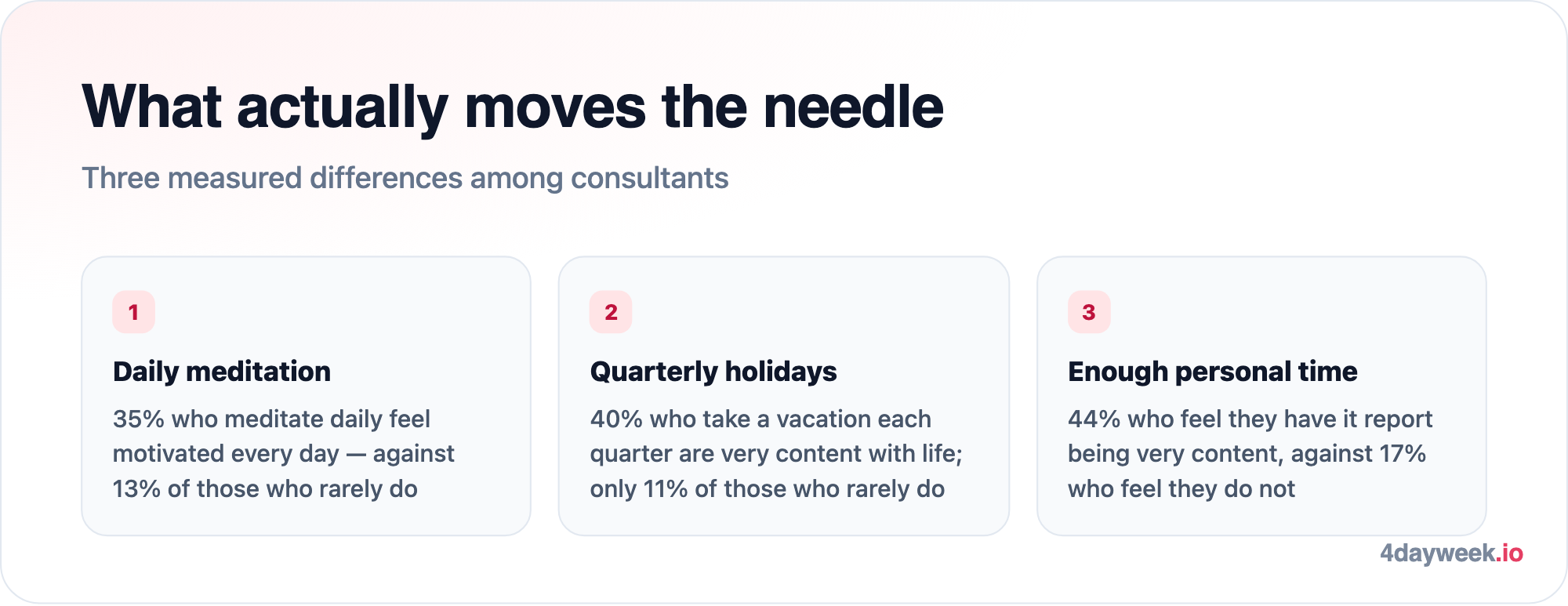 What actually moves the needle

Three measured differences among consultants

1

Daily meditation

35% who meditate daily feel motivated every day — against 13% of those who rarely do

2

Quarterly holidays

40% who take a vacation each quarter are very content with life; only 11% of those who rarely do

3

Enough personal time

44% who feel they have it report being very content, against 17% who feel they do not

4dayweek.io